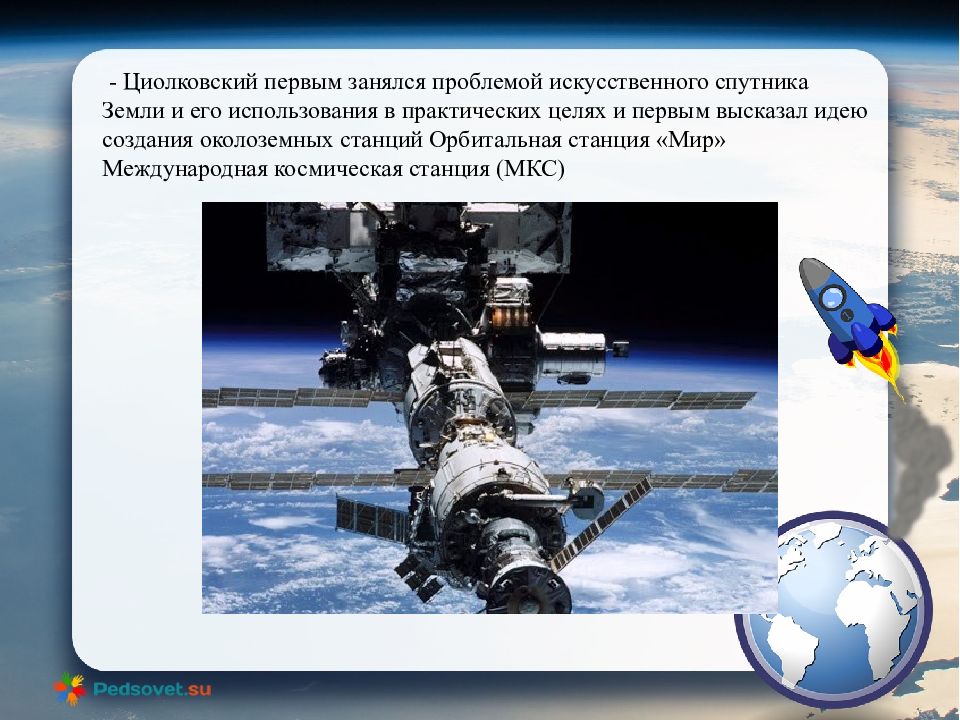 - Циолковский первым занялся проблемой искусственного спутника Земли и его использования в практических целях и первым высказал идею создания околоземных станций Орбитальная станция «Мир» Международная космическая станция (МКС)

Pedsovet.su